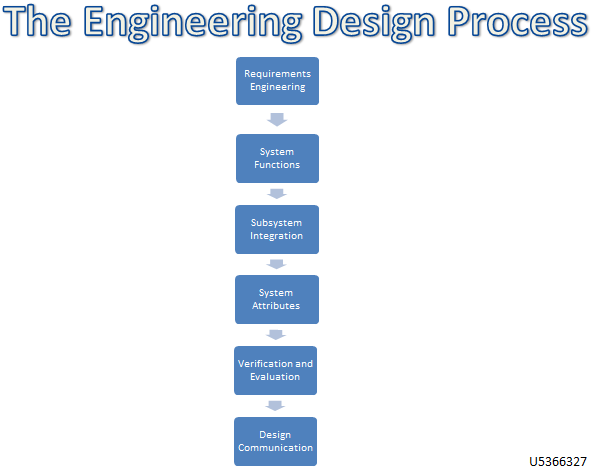 The Engineering Design Process

Requirements Engineering

System Functions

Subsystem Integration

System Attributes

Verification and Evaluation

Design Communication

U5366327